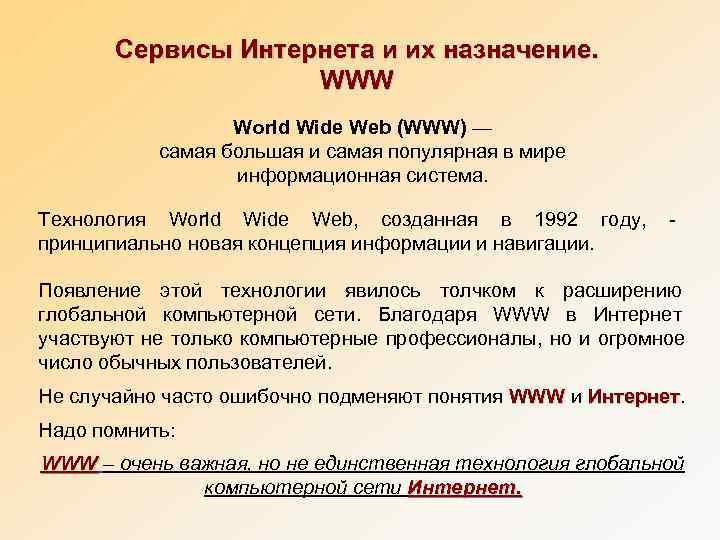 Сервисы Интернета и их назначение.
WWW

World Wide Web (WWW) —
самая большая и самая популярная в мире информационная система.

Технология World Wide Web, созданная в 1992 году, - принципиально новая концепция информации и навигации.

Появление этой технологии явилось толчком к расширению глобальной компьютерной сети. Благодаря WWW в Интернет участвуют не только компьютерные профессионалы, но и огромное число обычных пользователей.

Не случайно часто ошибочно подменяют понятия WWW и Интернет.

Надо помнить:

WWW – очень важная, но не единственная технология глобальной компьютерной сети Интернет.